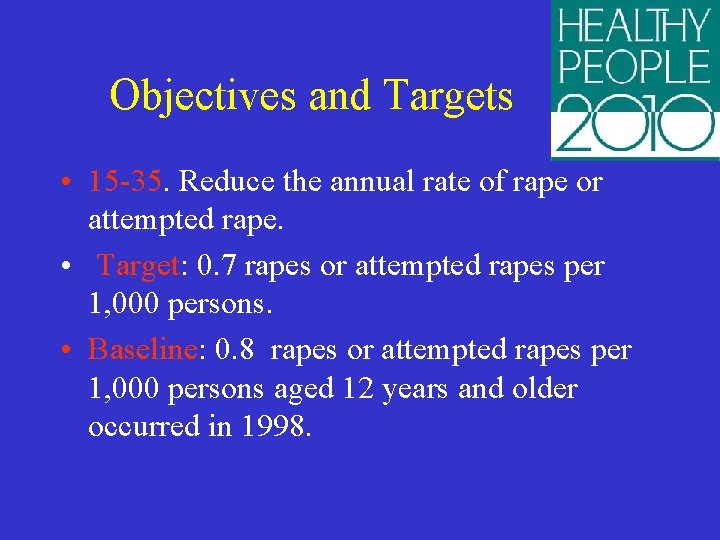 HEALTHY PEOPLE 2010

Objectives and Targets

• 15-35. Reduce the annual rate of rape or attempted rape.

• Target: 0.7 rapes or attempted rapes per 1,000 persons.

• Baseline: 0.8 rapes or attempted rapes per 1,000 persons aged 12 years and older occurred in 1998.